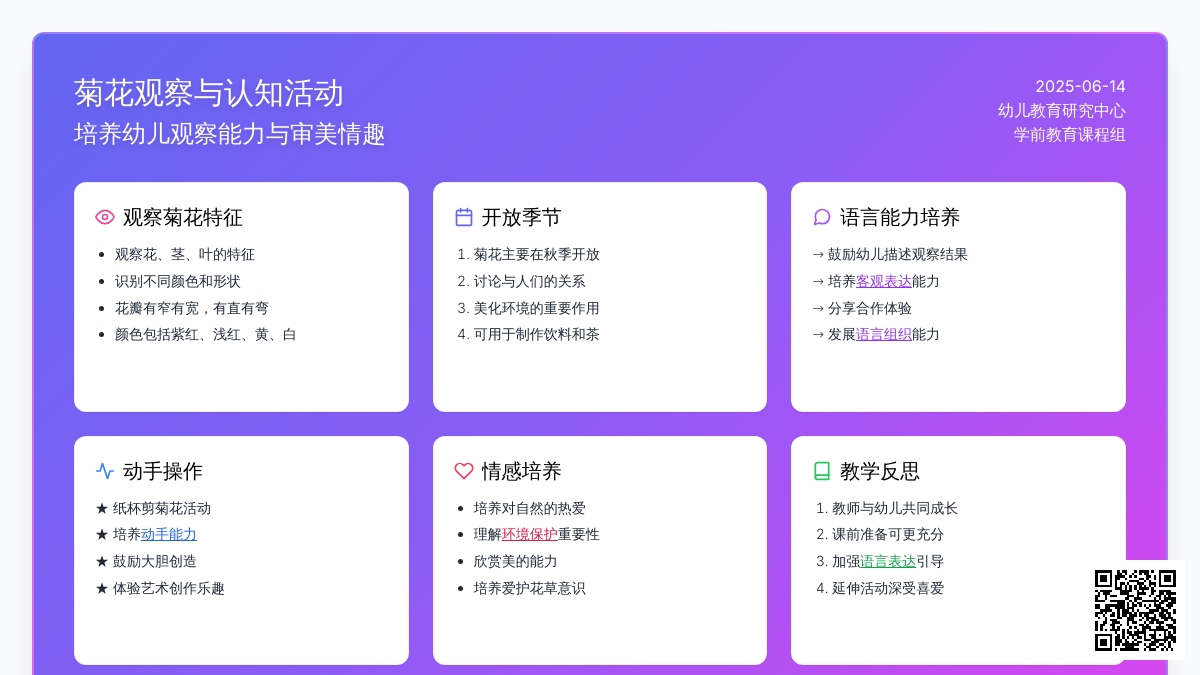 菊花观察与认知活动
培养幼儿观察能力与审美情趣

2025-06-14
幼儿教育研究中心
学前教育课程组

观察菊花特征

- 观察花、茎、叶的特征
- 识别不同颜色和形状
- 花瓣有窄有宽，有直有弯
- 颜色包括紫红、浅红、黄、白

开放季节

1. 菊花主要在秋季开放
2. 讨论与人们的关系
3. 美化环境的重要作用
4. 可用于制作饮料和茶

语言能力培养

→ 鼓励幼儿描述观察结果
→ 培养客观表达能力
→ 分享合作体验
→ 发展语言组织能力

动手操作

★ 纸杯剪菊花活动
★ 培养动手能力
★ 鼓励大胆创造
★ 体验艺术创作乐趣

情感培养

- 培养对自然的热爱
- 理解环境保护重要性
- 欣赏美的能力
- 培养爱护花草意识

教学反思

1. 教师与幼儿共同成长
2. 课前准备可更充分
3. 加强语言表达引导
4. 延伸活动深受喜爱